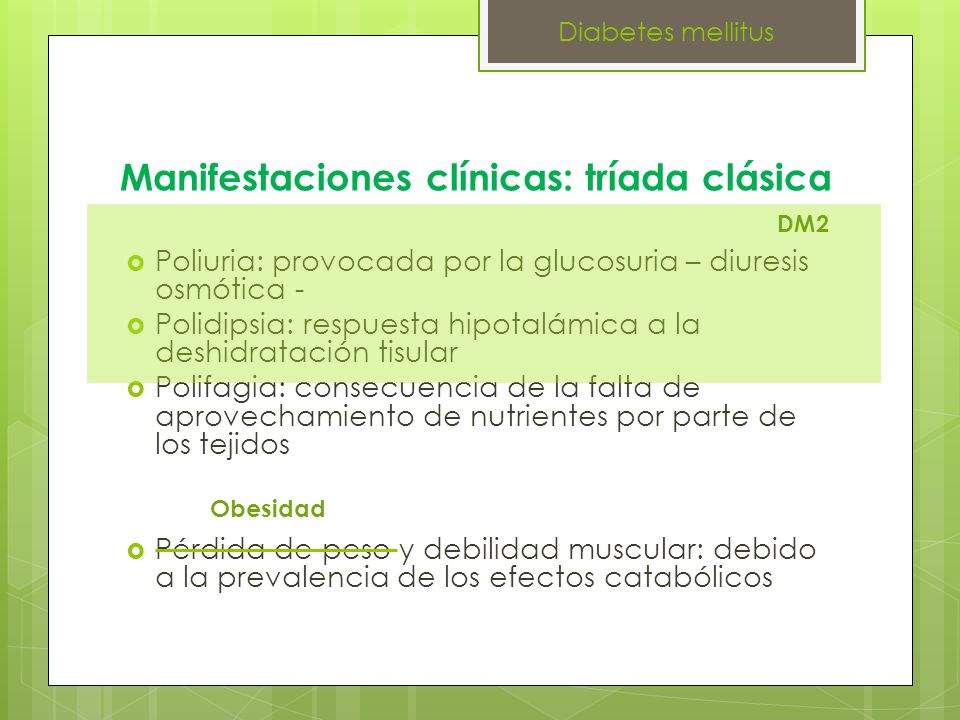 Diabetes mellitus

Manifestaciones clínicas: tríada clásica

DM2

Poliuria: provocada por la glucosuria – diuresis osmótica -

Polidipsia: respuesta hipotalámica a la deshidratación tisular

Polifagia: consecuencia de la falta de aprovechamiento de nutrientes por parte de los tejidos

Obesidad

Pérdida de peso y debilidad muscular: debido a la prevalencia de los efectos catabólicos